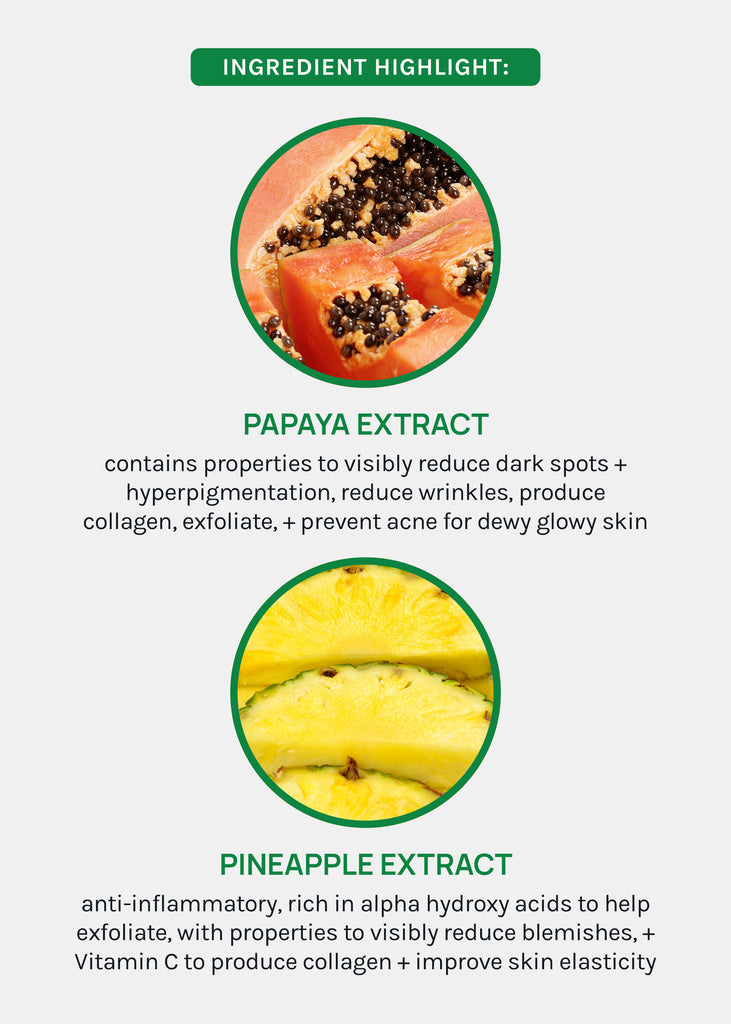 INGREDIENT HIGHLIGHT:

PAPAYA EXTRACT

contains properties to visibly reduce dark spots + hyperpigmentation, reduce wrinkles, produce collagen, exfoliate, + prevent acne for dewy glowy skin

PINEAPPLE EXTRACT

anti-inflammatory, rich in alpha hydroxy acids to help exfoliate, with properties to visibly reduce blemishes, + Vitamin C to produce collagen + improve skin elasticity